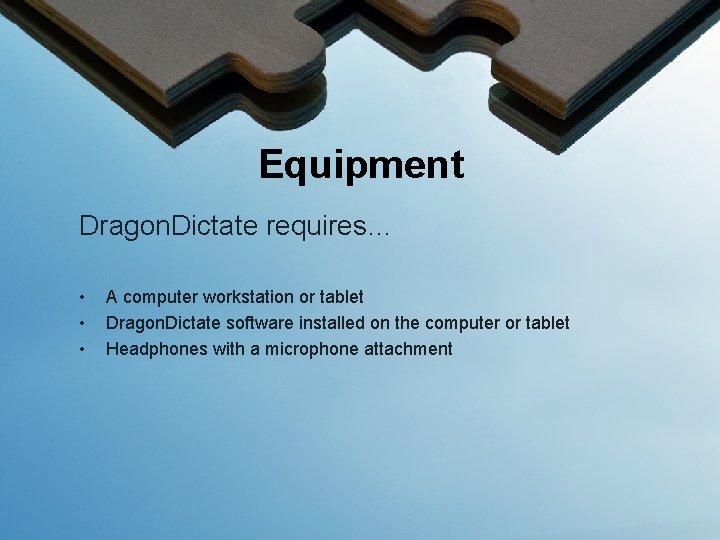 Equipment

DragonDictate requires...

• A computer workstation or tablet
• DragonDictate software installed on the computer or tablet
• Headphones with a microphone attachment